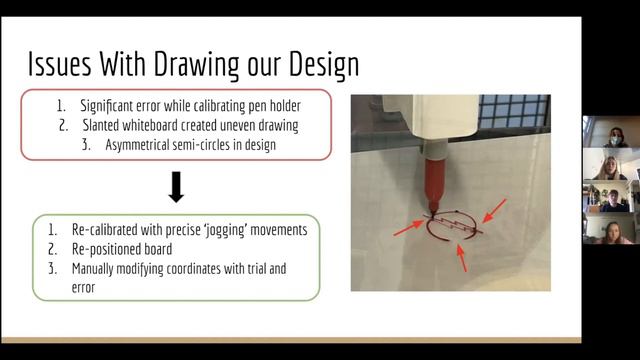 Issues With Drawing our Design

1. Significant error while calibrating pen holder
2. Slanted whiteboard created uneven drawing
3. Asymmetrical semi-circles in design

1. Re-calibrated with precise 'jogging' movements
2. Re-positioned board
3. Manually modifying coordinates with trial and error